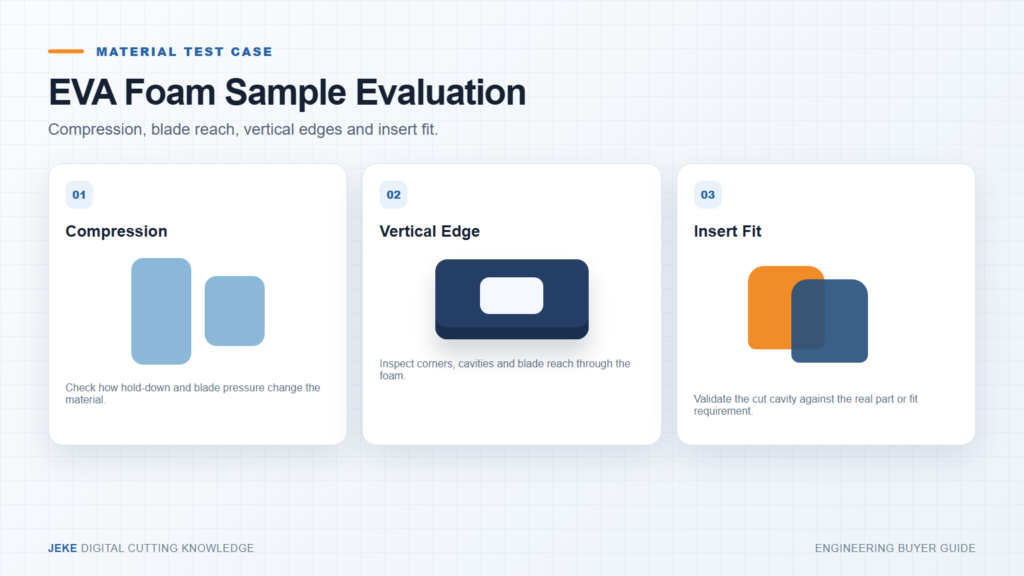 MATERIAL TEST CASE

EVA Foam Sample Evaluation

Compression, blade reach, vertical edges and insert fit.

01

Compression

Check how hold-down and blade pressure change the material.

02

Vertical Edge

Inspect corners, cavities and blade reach through the foam.

03

Insert Fit

Validate the cut cavity against the real part or fit requirement.

JEKE DIGITAL CUTTING KNOWLEDGE

ENGINEERING BUYER GUIDE